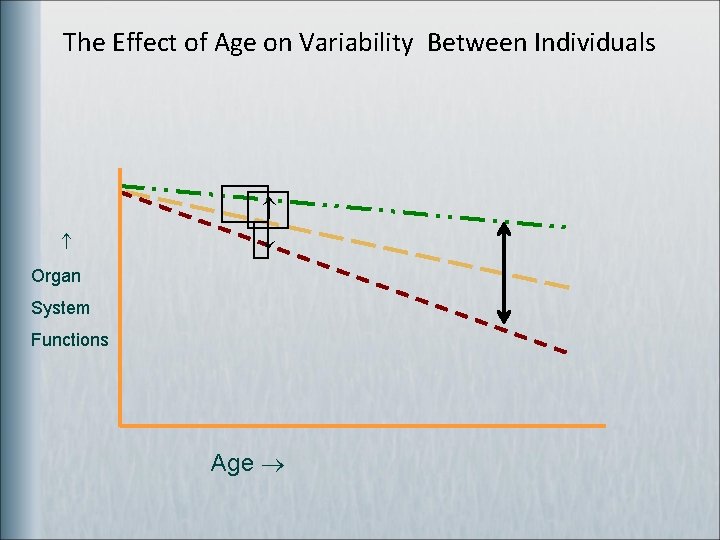 The Effect of Age on Variability Between Individuals

↑

Organ

System

Functions

Age →